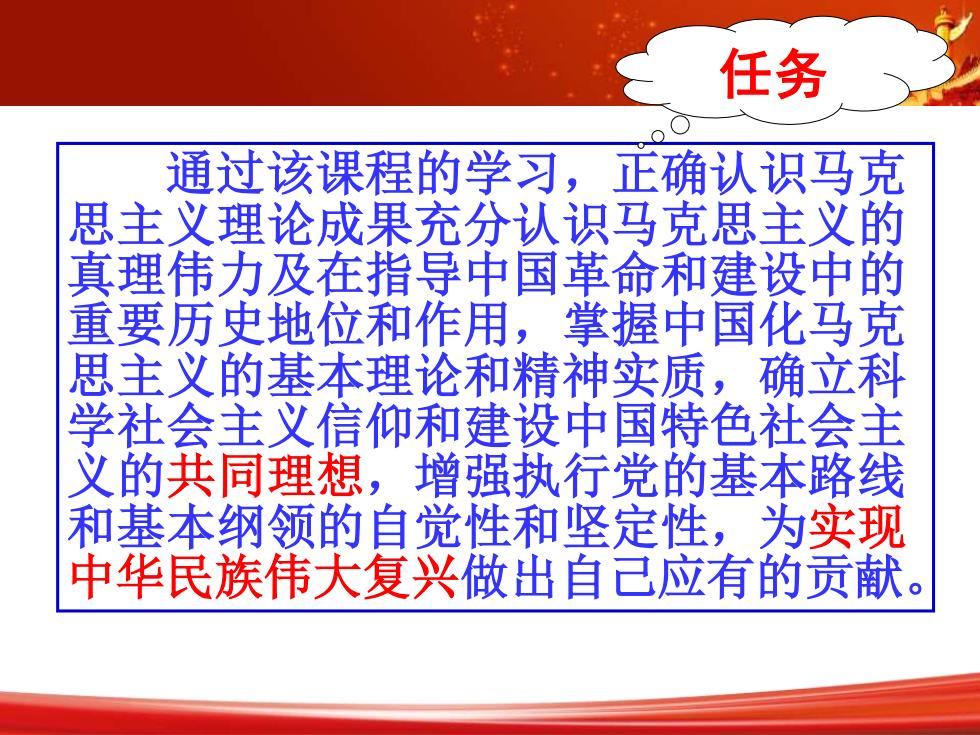 任务

通过该课程的学习，正确认识马克思主义理论成果充分认识马克思主义的真理伟力及在指导中国革命和建设中的重要历史地位和作用，掌握中国化马克思主义的基本理论和精神实质，确立科学社会主义信仰和建设中国特色社会主义的共同理想，增强执行党的基本路线和基本纲领的自觉性和坚定性，为实现中华民族伟大复兴做出自己应有的贡献。